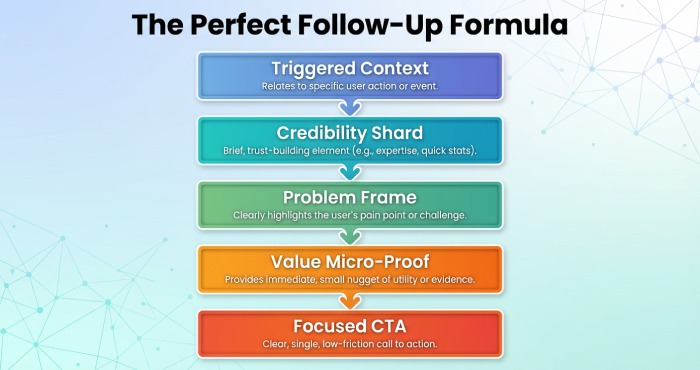 The Perfect Follow-Up Formula

Triggered Context
Relates to specific user action or event.

Credibility Shard
Brief, trust-building element (e.g., expertise, quick stats).

Problem Frame
Clearly highlights the user's pain point or challenge.

Value Micro-Proof
Provides immediate, small nugget of utility or evidence.

Focused CTA
Clear, single, low-friction call to action.